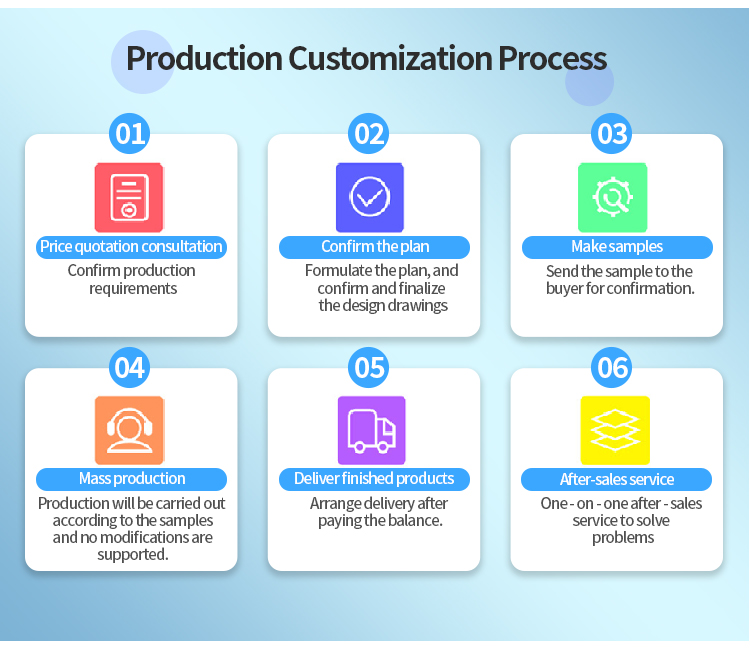 Production Customization Process

01

Price quotation consultation

Confirm production requirements

02

Confirm the plan

Formulate the plan, and confirm and finalize the design drawings

03

Make samples

Send the sample to the buyer for confirmation.

04

Mass production

Production will be carried out according to the samples and no modifications are supported.

05

Deliver finished products

Arrange delivery after paying the balance.

06

After-sales service

One - on - one after - sales service to solve problems